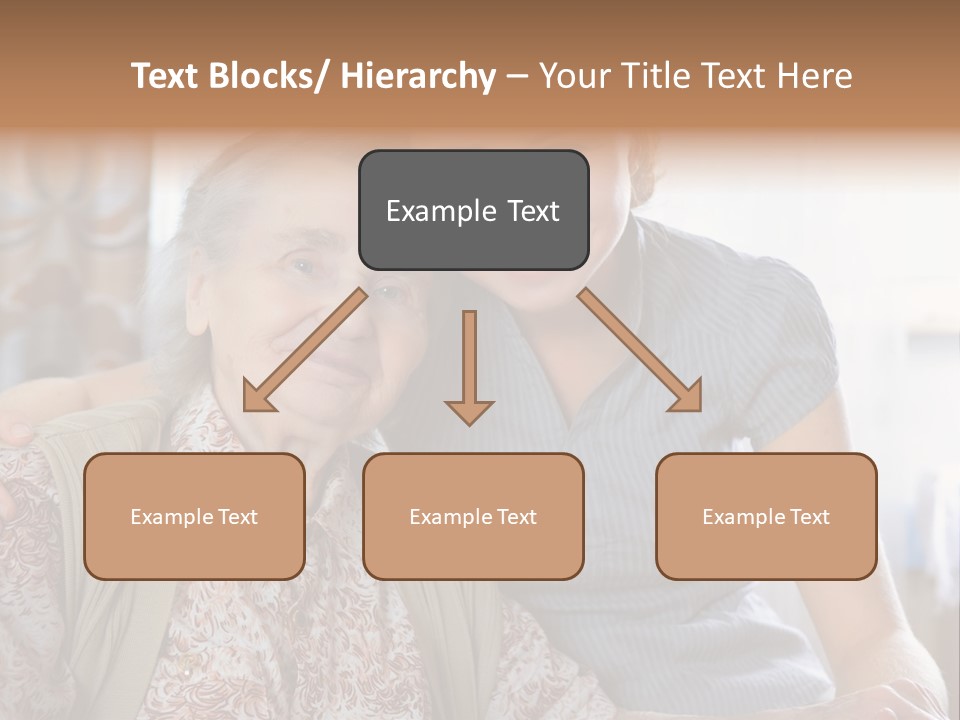 Text Blocks/ Hierarchy – Your Title Text Here

Example Text

Example Text

Example Text

Example Text